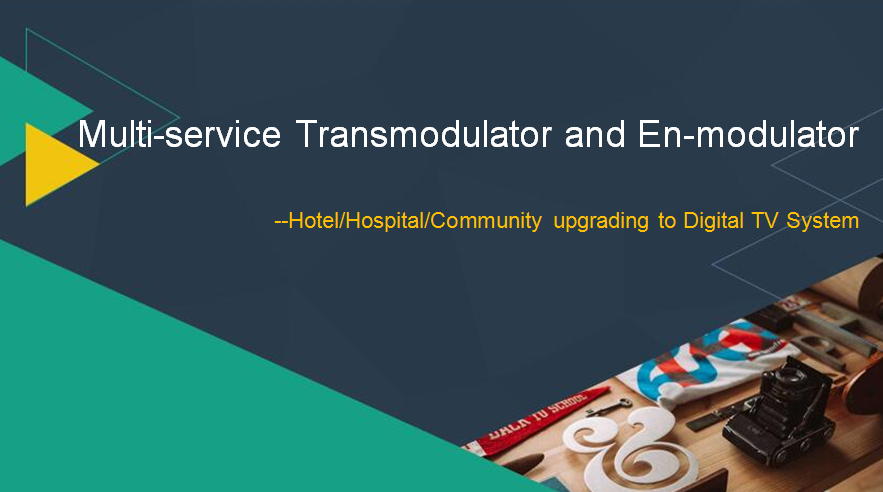 Multi-service Transmodulator and En-modulator

--Hotel/Hospital/Community upgrading to Digital TV System

BACK TO SCHOOL